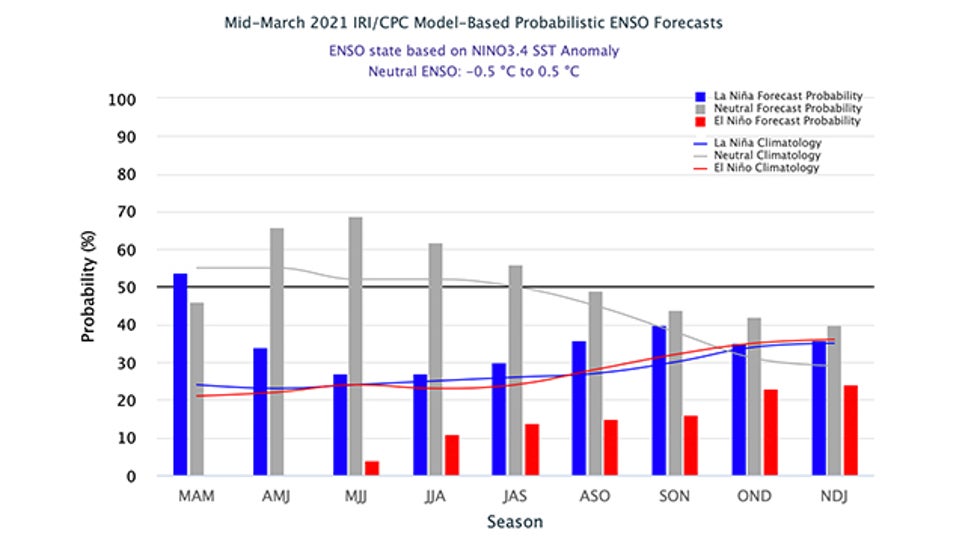 Mid-March 2021 IRI/CPC Model-Based Probabilistic ENSO Forecasts

ENSO state based on NINO3.4 SST Anomaly
Neutral ENSO: -0.5 °C to 0.5 °C

La Niña Forecast Probability
Neutral Forecast Probability
El Niño Forecast Probability
La Niña Climatology
Neutral Climatology
El Niño Climatology

Probability (%)

100
90
80
70
60
50
40
30
20
10
0

MAM
AMJ
MJJ
JJA
JAS
ASO
SON
OND
NDJ

Season